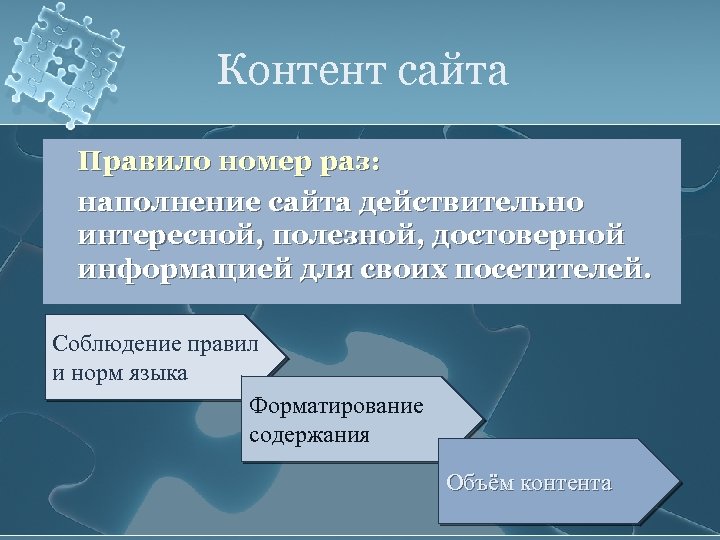 Контент сайта

Правило номер раз:

наполнение сайта действительно интересной, полезной, достоверной информацией для своих посетителей.

Соблюдение правил и норм языка

Форматирование содержания

Объём контента